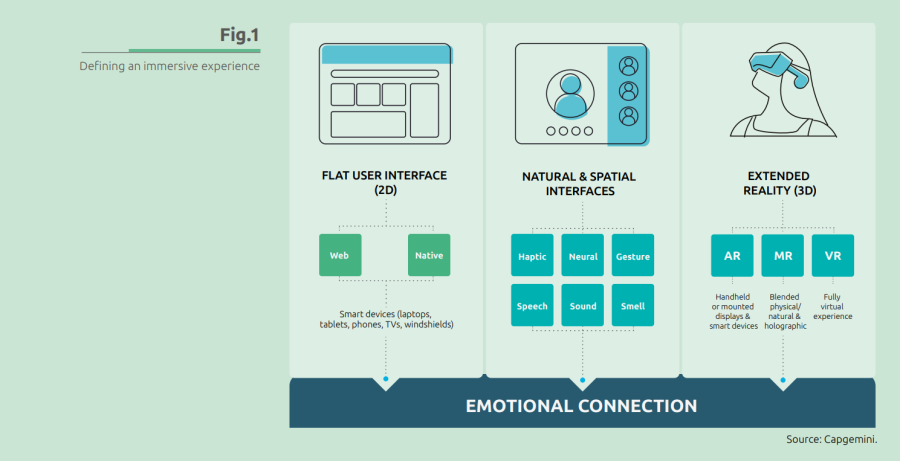 Fig.1

Defining an immersive experience

FLAT USER INTERFACE (2D)

Web

Native

Smart devices (laptops, tablets, phones, TVs, windshields)

NATURAL & SPATIAL INTERFACES

Haptic

Neural

Gesture

Speech

Sound

Smell

EXTENDED REALITY (3D)

AR

MR

VR

Handheld or mounted displays & smart devices

Blended physical/ natural & holographic

Fully virtual experience

EMOTIONAL CONNECTION

Source: Capgemini.